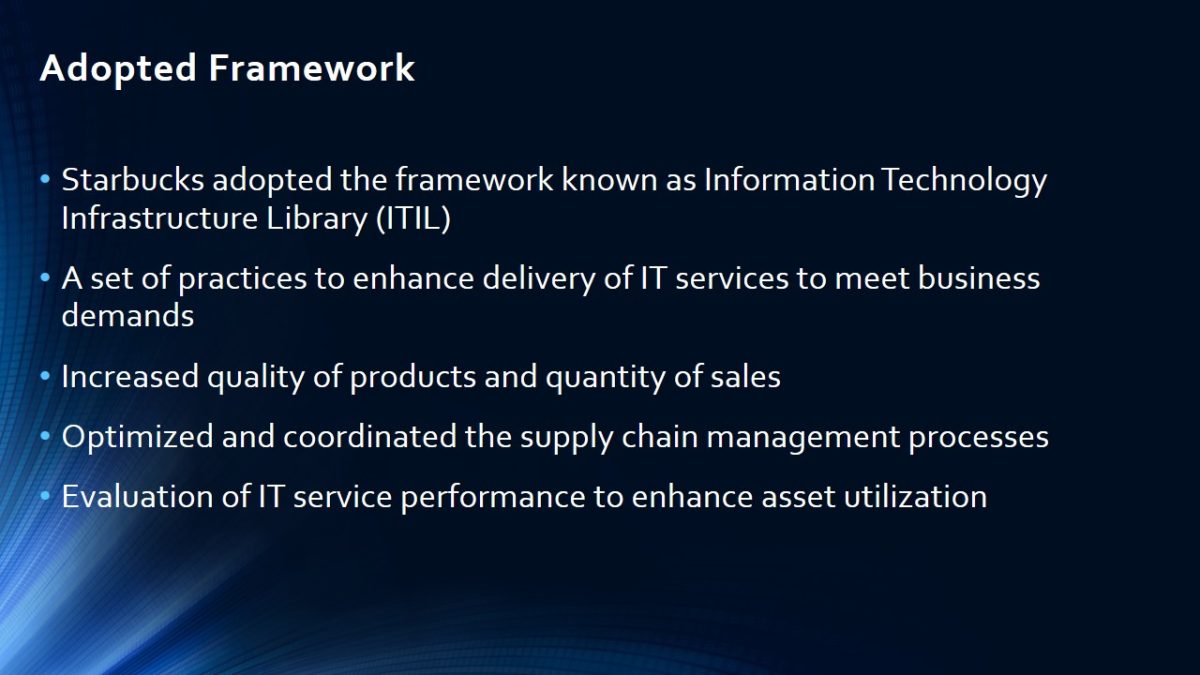 Adopted Framework

• Starbucks adopted the framework known as Information Technology Infrastructure Library (ITIL)

• A set of practices to enhance delivery of IT services to meet business demands

• Increased quality of products and quantity of sales

• Optimized and coordinated the supply chain management processes

• Evaluation of IT service performance to enhance asset utilization